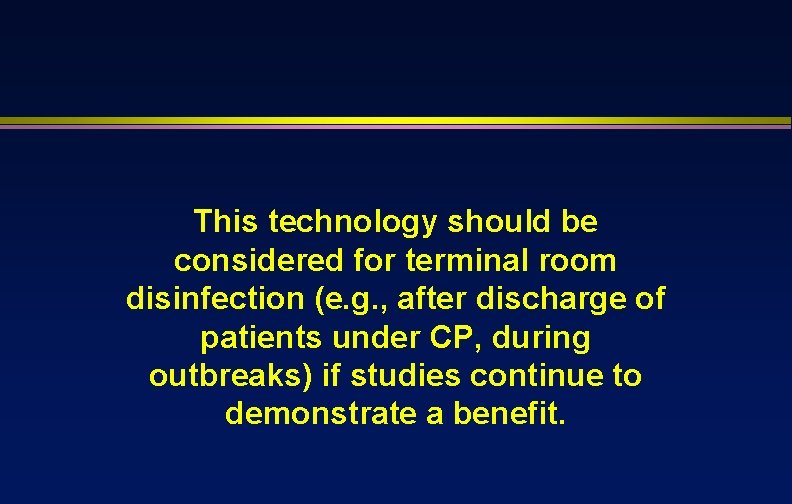 This technology should be considered for terminal room disinfection (e.g., after discharge of patients under CP, during outbreaks) if studies continue to demonstrate a benefit.